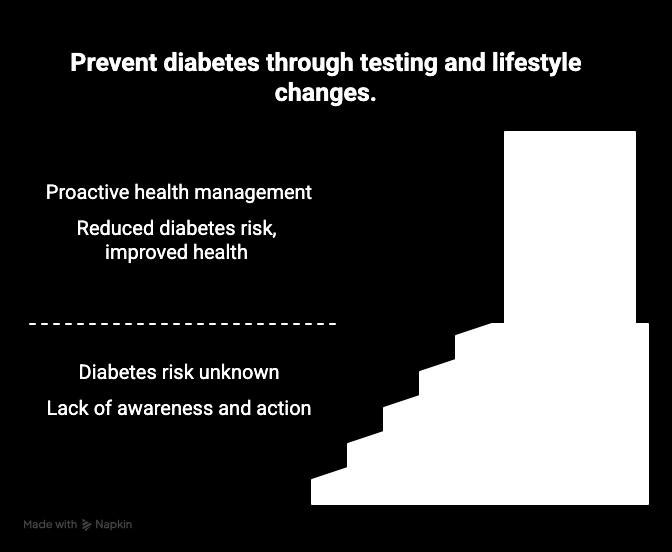 Prevent diabetes through testing and lifestyle changes.

Proactive health management

Reduced diabetes risk, improved health

Diabetes risk unknown

Lack of awareness and action

Made with Napkin